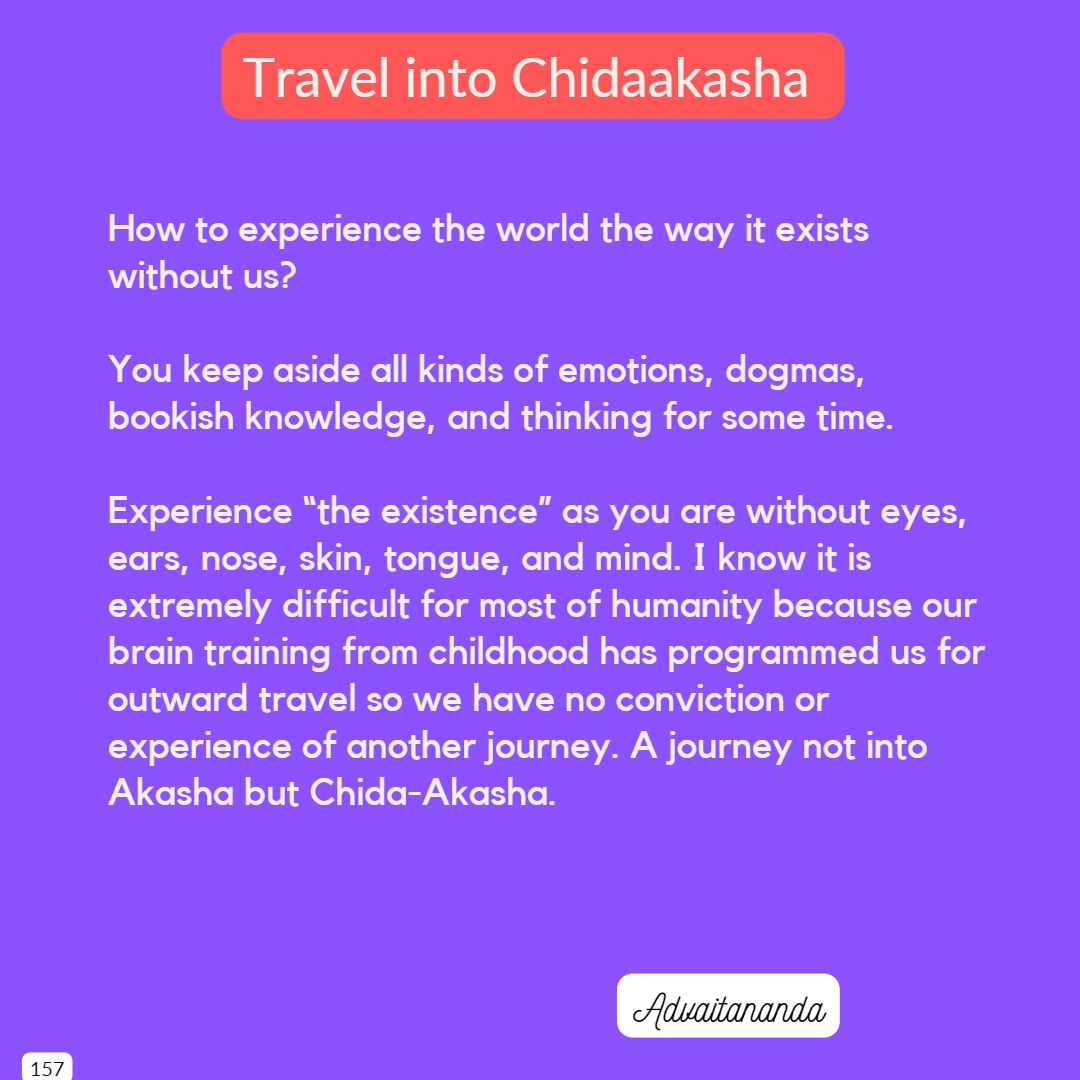 Travel into Chidaakasha

How to experience the world the way it exists without us?

You keep aside all kinds of emotions, dogmas, bookish knowledge, and thinking for some time.

Experience “the existence” as you are without eyes, ears, nose, skin, tongue, and mind. I know it is extremely difficult for most of humanity because our brain training from childhood has programmed us for outward travel so we have no conviction or experience of another journey. A journey not into Akasha but Chida-Akasha.

Advaitananda

157